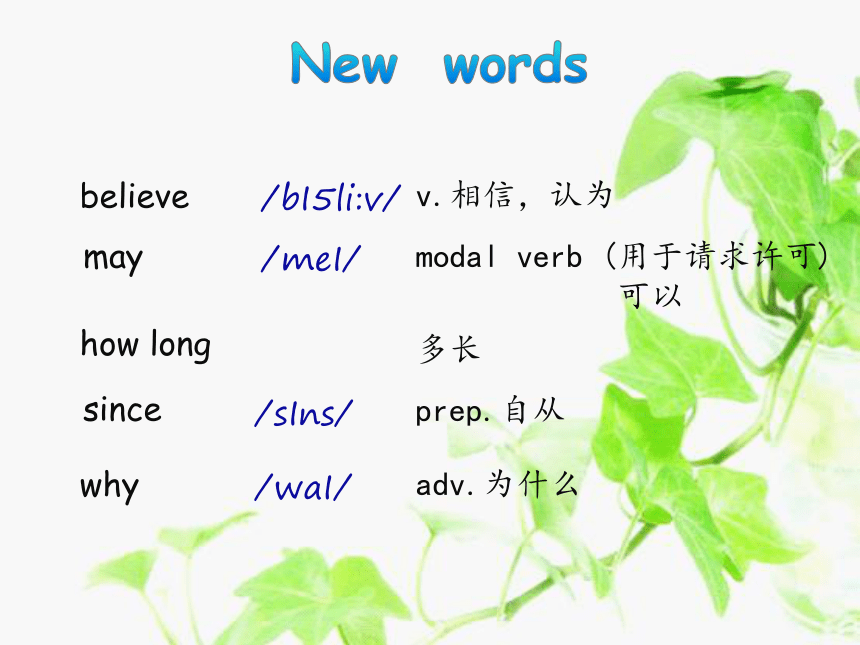 New words

believe /bI5li:v/ v. 相信，认为

may /meI/ modal verb（用于请求许可）可以

how long 多长

since /sIns/ prep. 自从

why /waI/ adv. 为什么